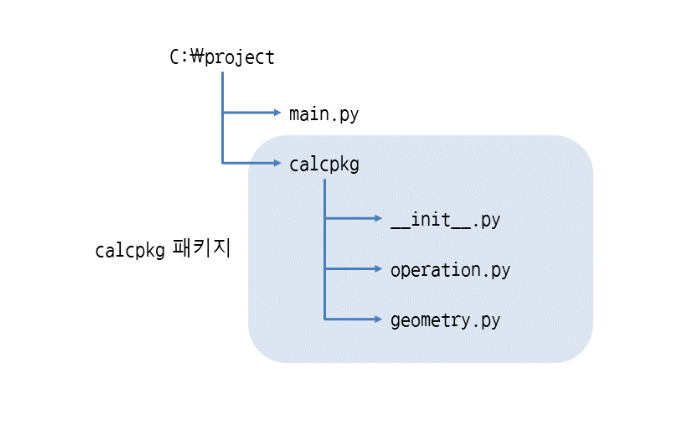 C:₩project

main.py

calcpkg

\_\_init\_\_.py

calcpkg 패키지

operation.py

geometry.py